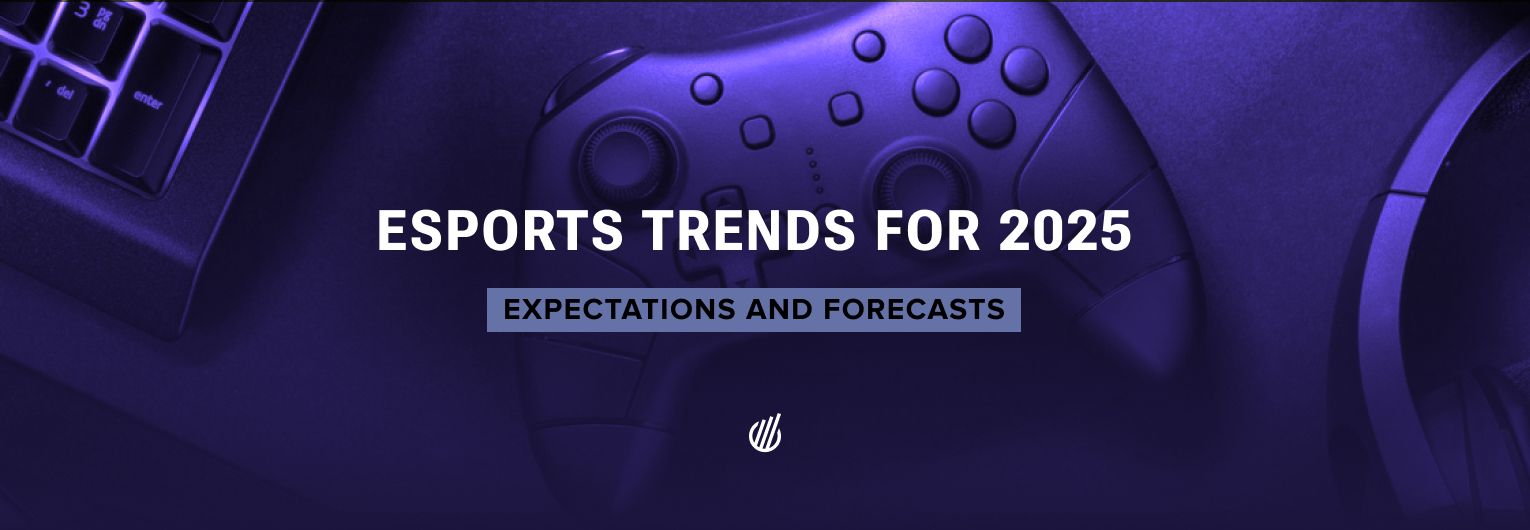 3 pg dn

del

enter

ESPORTS TRENDS FOR 2025

EXPECTATIONS AND FORECASTS